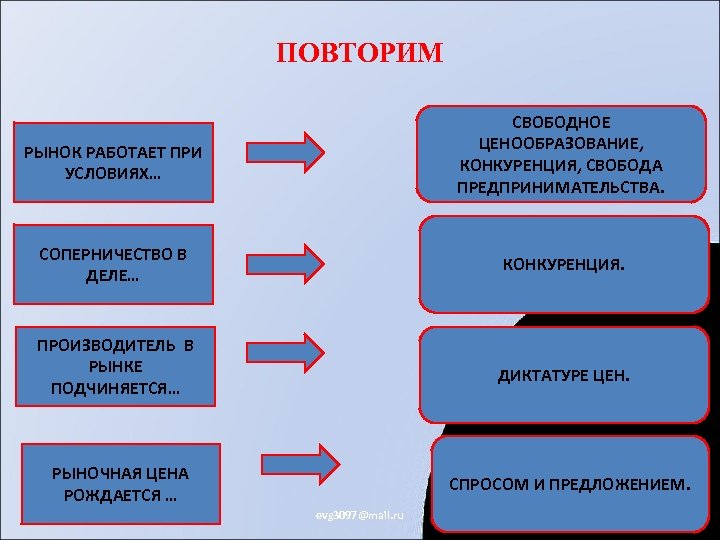 ПОВТОРИМ

РЫНОК РАБОТАЕТ ПРИ УСЛОВИЯХ…

СВОБОДНОЕ ЦЕНООБРАЗОВАНИЕ, КОНКУРЕНЦИЯ, СВОБОДА ПРЕДПРИНИМАТЕЛЬСТВА.

СОПЕРНИЧЕСТВО В ДЕЛЕ…

КОНКУРЕНЦИЯ.

ПРОИЗВОДИТЕЛЬ В РЫНКЕ ПОДЧИНЯЕТСЯ…

ДИКТАТУРЕ ЦЕН.

РЫНОЧНАЯ ЦЕНА РОЖДАЕТСЯ …

СПРОСОМ И ПРЕДЛОЖЕНИЕМ.

evg3097@mail.ru